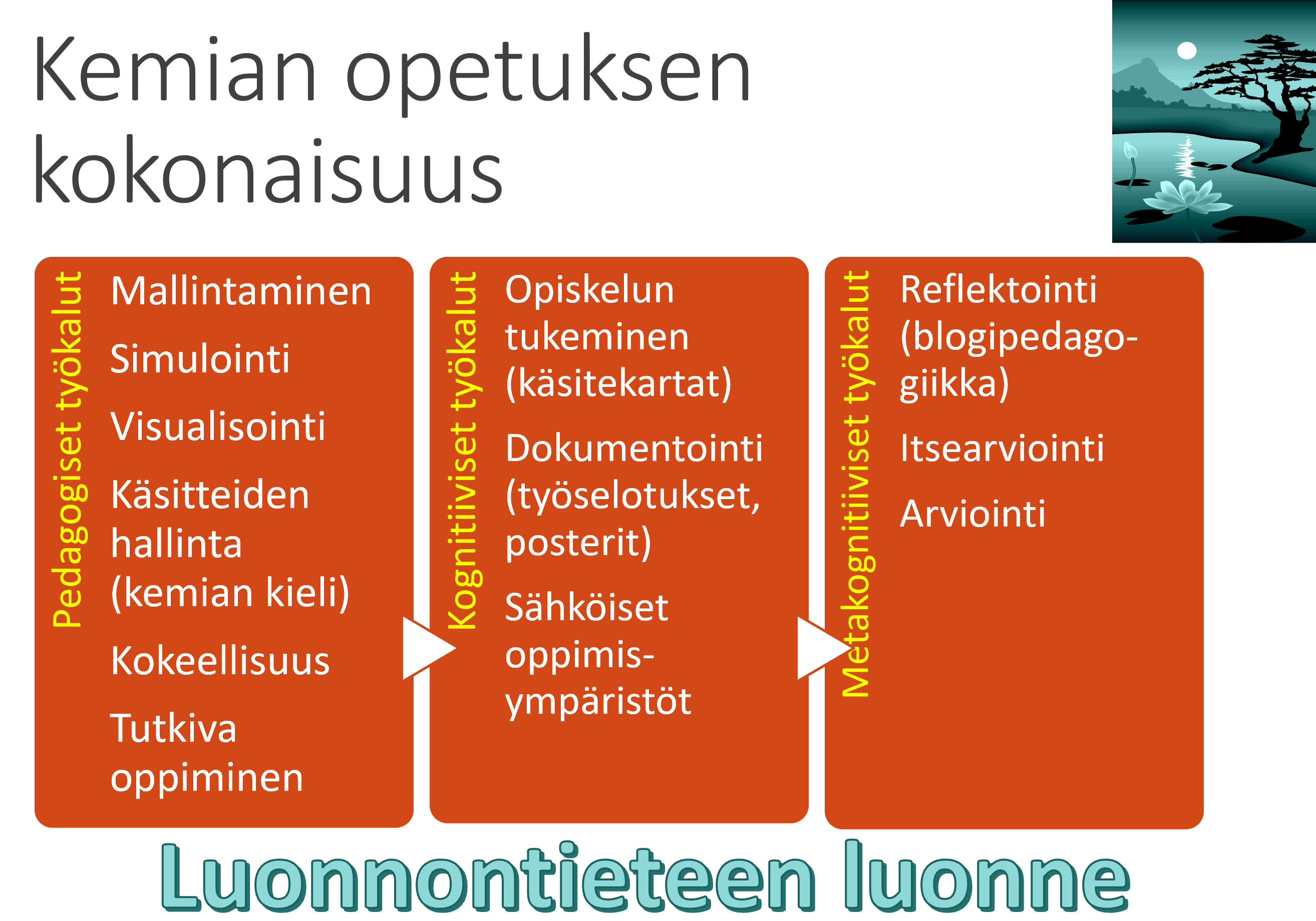 Kemian opetuksen kokonaisuus

Pedagogiset työkalut

Mallintaminen

Simulointi

Visualisointi

Käsitteiden hallinta (kemian kieli)

Kokeellisuus

Tutkiva oppiminen

Kognitiiviset työkalut

Opiskelun tukeminen (käsitekartat)

Dokumentointi (työselotukset, posterit)

Sähköiset oppimisympäristöt

Metakognitiiviset työkalut

Reflektointi (blogipedagogiikka)

Itsearviointi

Arviointi

Luonnontieteen luonne